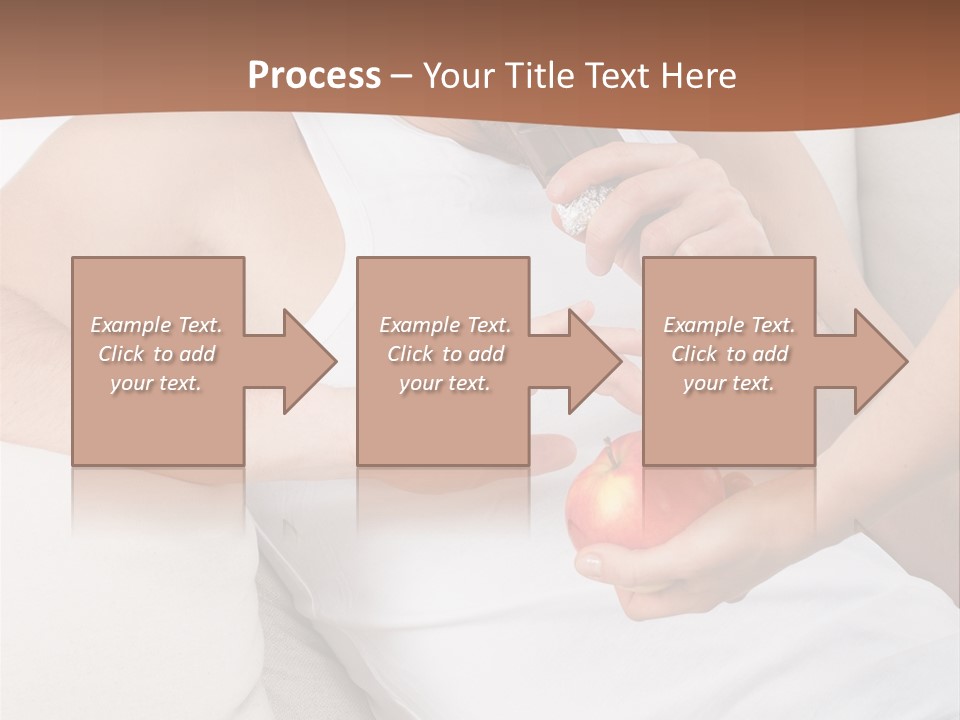 Process – Your Title Text Here

Example Text. Click to add your text.

Example Text. Click to add your text.

Example Text. Click to add your text.